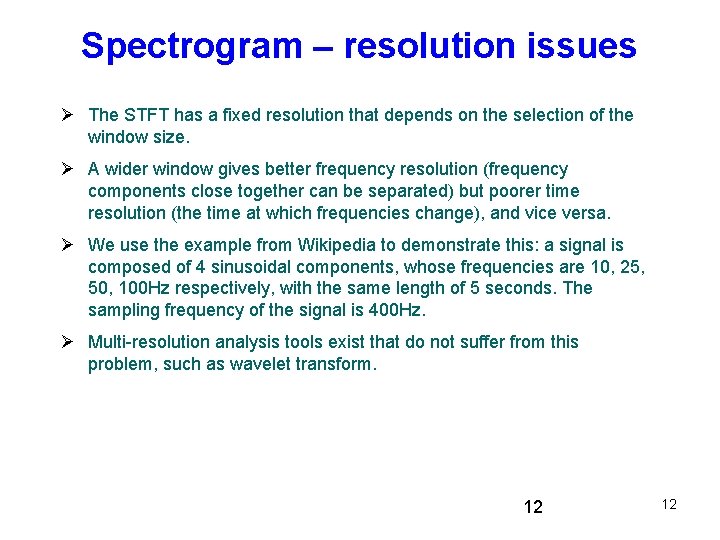 Spectrogram – resolution issues

➢ The STFT has a fixed resolution that depends on the selection of the window size.

➢ A wider window gives better frequency resolution (frequency components close together can be separated) but poorer time resolution (the time at which frequencies change), and vice versa.

➢ We use the example from Wikipedia to demonstrate this: a signal is composed of 4 sinusoidal components, whose frequencies are 10, 25, 50, 100Hz respectively, with the same length of 5 seconds. The sampling frequency of the signal is 400Hz.

➢ Multi-resolution analysis tools exist that do not suffer from this problem, such as wavelet transform.

12

12